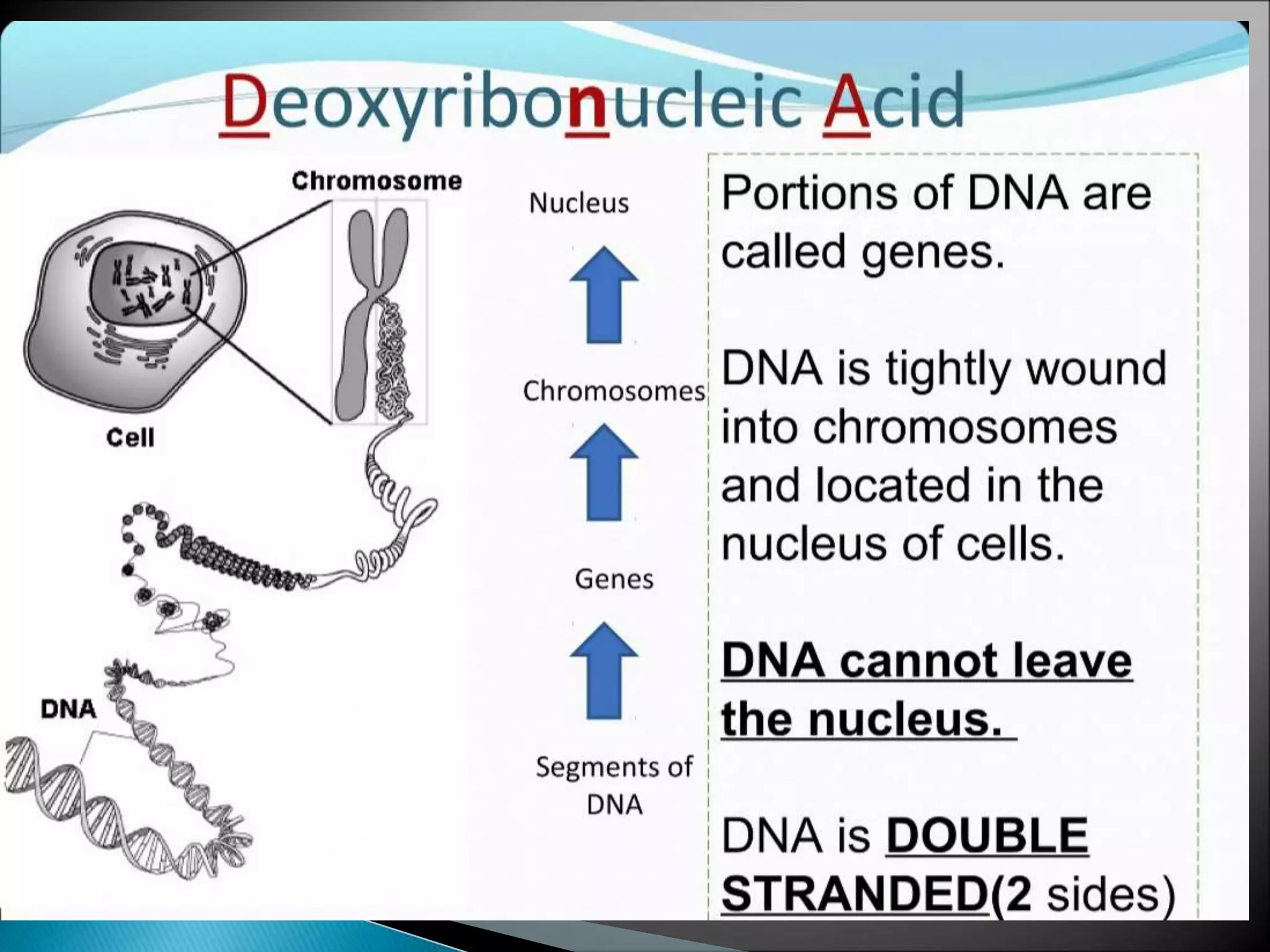 Deoxyribonucleic Acid

Chromosome

Cell

DNA

Nucleus

Chromosomes

Genes

Segments of DNA

Portions of DNA are called genes.

DNA is tightly wound into chromosomes and located in the nucleus of cells.

DNA cannot leave the nucleus.

DNA is DOUBLE STRANDED(2 sides)